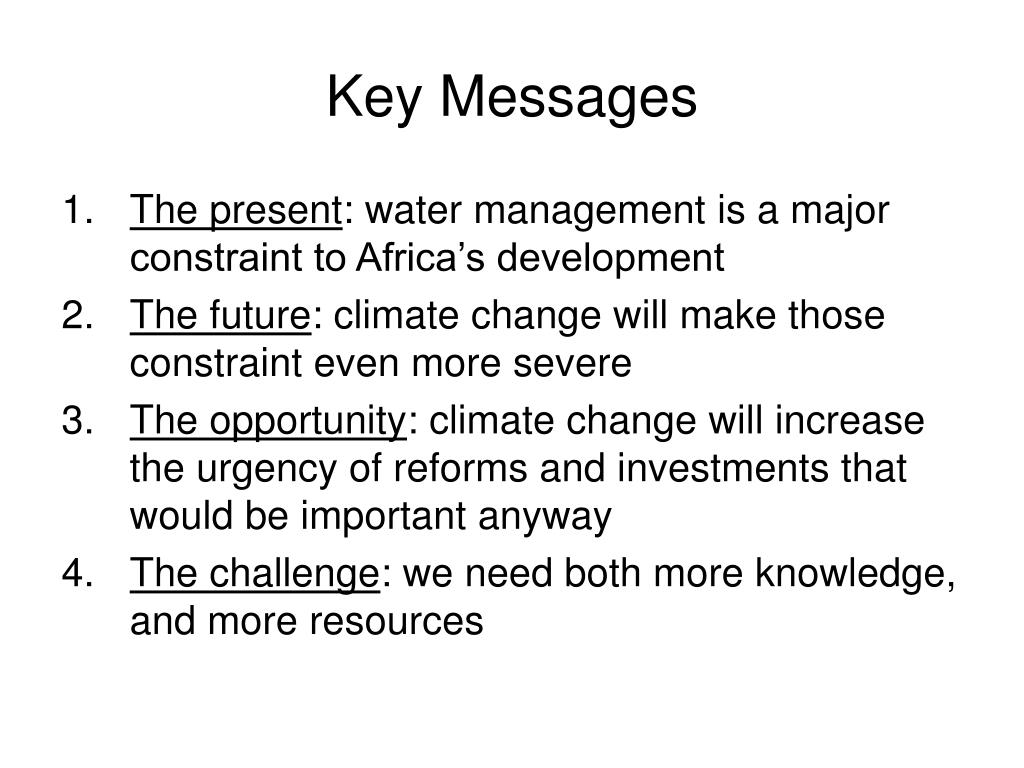 Key Messages

1. The present: water management is a major constraint to Africa's development
2. The future: climate change will make those constraint even more severe
3. The opportunity: climate change will increase the urgency of reforms and investments that would be important anyway
4. The challenge: we need both more knowledge, and more resources